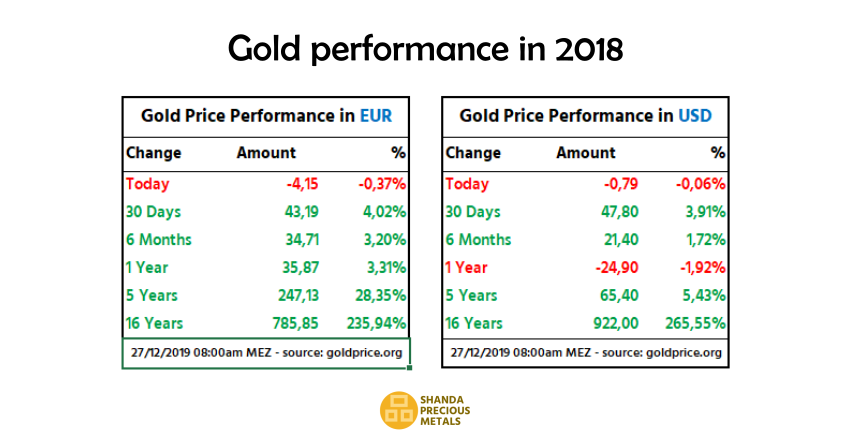 Gold performance in 2018

Gold Price Performance in EUR

| Change | Amount | % |
|---|---|---|
| Today | -4,15 | -0,37% |
| 30 Days | 43,19 | 4,02% |
| 6 Months | 34,71 | 3,20% |
| 1 Year | 35,87 | 3,31% |
| 5 Years | 247,13 | 28,35% |
| 16 Years | 785,85 | 235,94% |

27/12/2019 08:00am MEZ - source: goldprice.org

Gold Price Performance in USD

| Change | Amount | % |
|---|---|---|
| Today | -0,79 | -0,06% |
| 30 Days | 47,80 | 3,91% |
| 6 Months | 21,40 | 1,72% |
| 1 Year | -24,90 | -1,92% |
| 5 Years | 65,40 | 5,43% |
| 16 Years | 922,00 | 265,55% |

27/12/2019 08:00am MEZ - source: goldprice.org

SHANDA PRECIOUS METALS